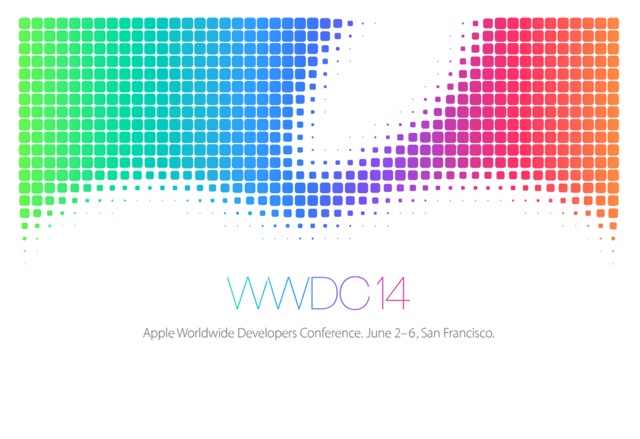 WWDC14

Apple Worldwide Developers Conference. June 2–6, San Francisco.